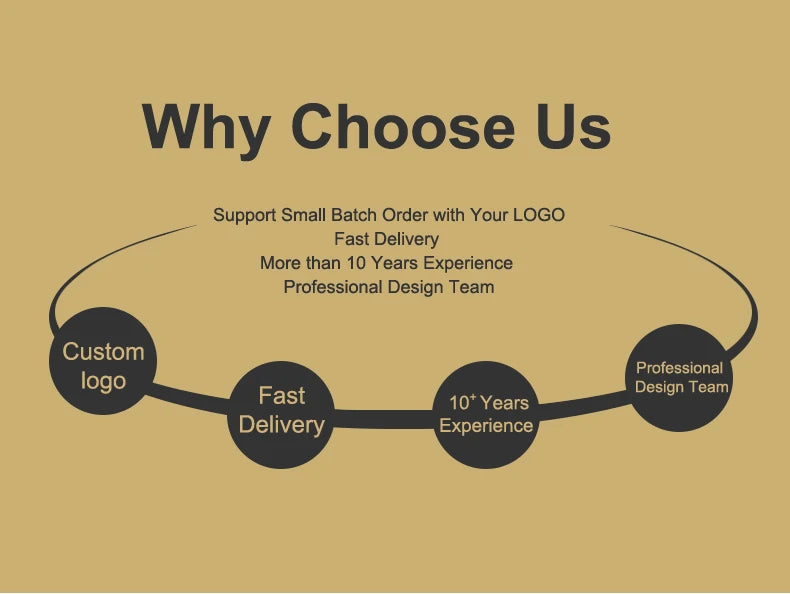 Why Choose Us

Support Small Batch Order with Your LOGO
Fast Delivery
More than 10 Years Experience
Professional Design Team

Custom logo

Fast Delivery

$10^+$ Years Experience

Professional Design Team